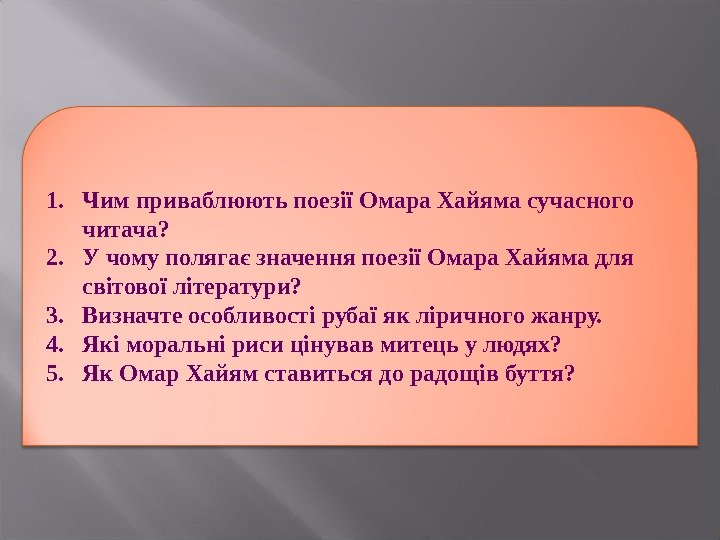 1. Чим приваблюють поезії Омара Хайяма сучасного читача?
2. У чому полягає значення поезії Омара Хайяма для світової літератури?
3. Визначте особливості рубаї як ліричного жанру.
4. Які моральні риси цінував митець у людях?
5. Як Омар Хайям ставиться до радощів буття?